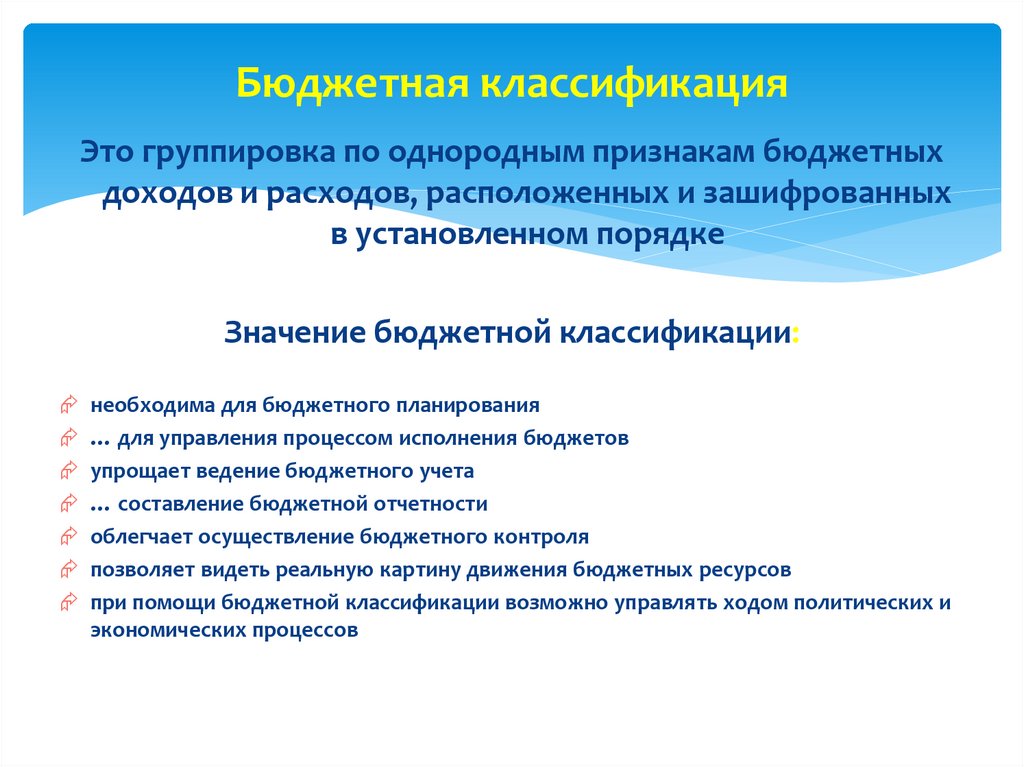 Бюджетная классификация

Это группировка по однородным признакам бюджетных доходов и расходов, расположенных и зашифрованных в установленном порядке

Значение бюджетной классификации:

необходима для бюджетного планирования
… для управления процессом исполнения бюджетов
упрощает ведение бюджетного учета
… составление бюджетной отчетности
облегчает осуществление бюджетного контроля
позволяет видеть реальную картину движения бюджетных ресурсов
при помощи бюджетной классификации возможно управлять ходом политических и экономических процессов